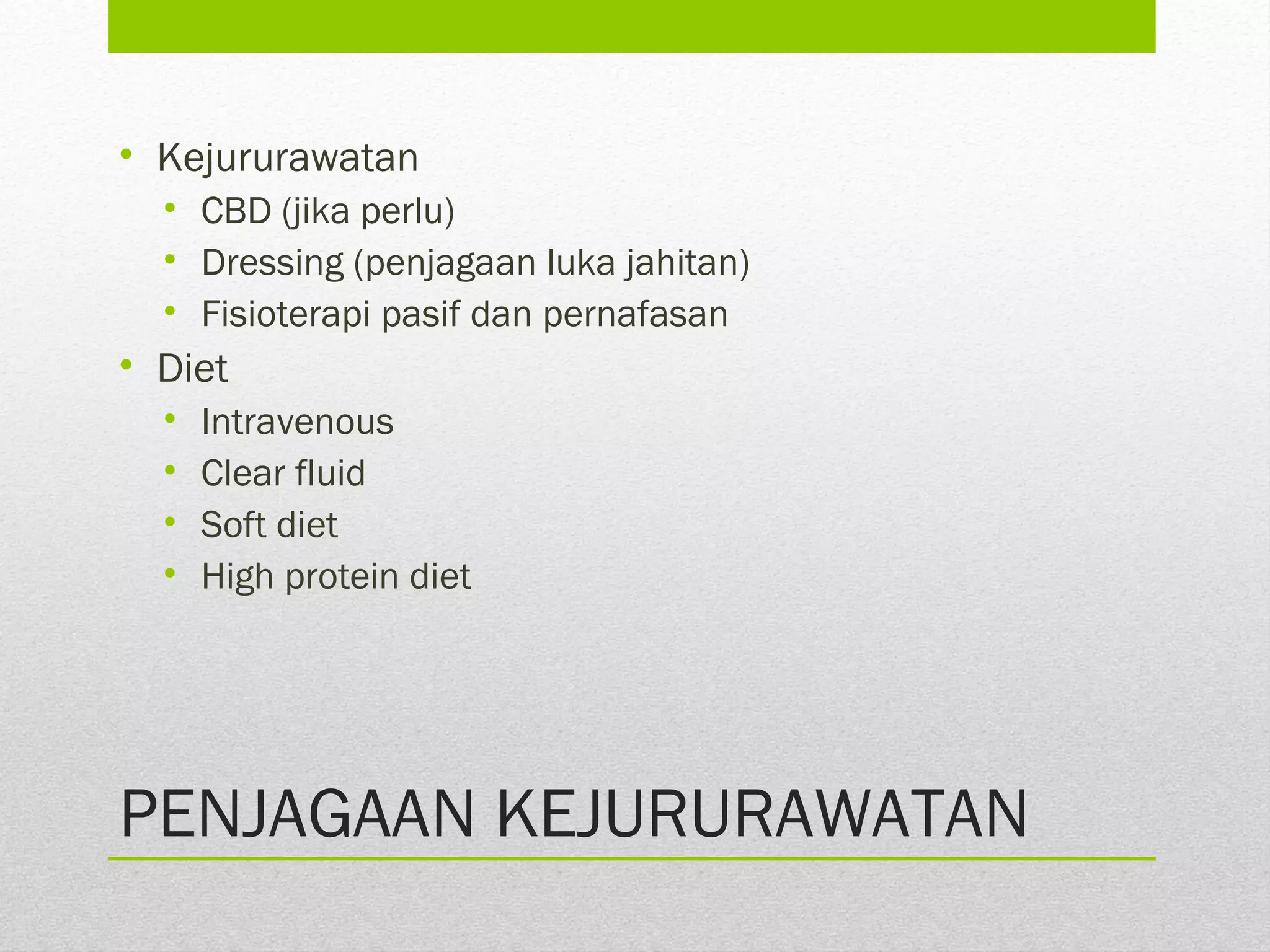 • Kejururawatan
  • CBD (jika perlu)
  • Dressing (penjagaan luka jahitan)
  • Fisioterapi pasif dan pernafasan
• Diet
  • Intravenous
  • Clear fluid
  • Soft diet
  • High protein diet

PENJAGAAN KEJURURAWATAN